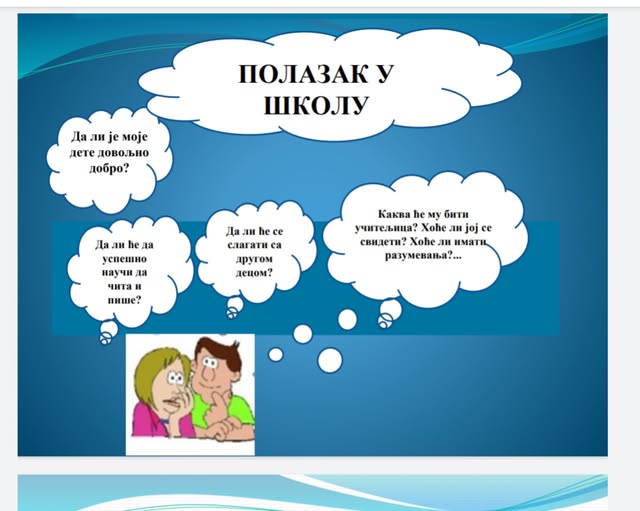 ПОЛАЗАК У ШКОЛУ

Да ли је моје дете довољно добро?

Да ли ће да успешно научи да чита и пише?

Да ли ће се слагати са другом децом?

Каква ће му бити учитељица? Хоће ли јој се свидети? Хоће ли имати разумевања?...